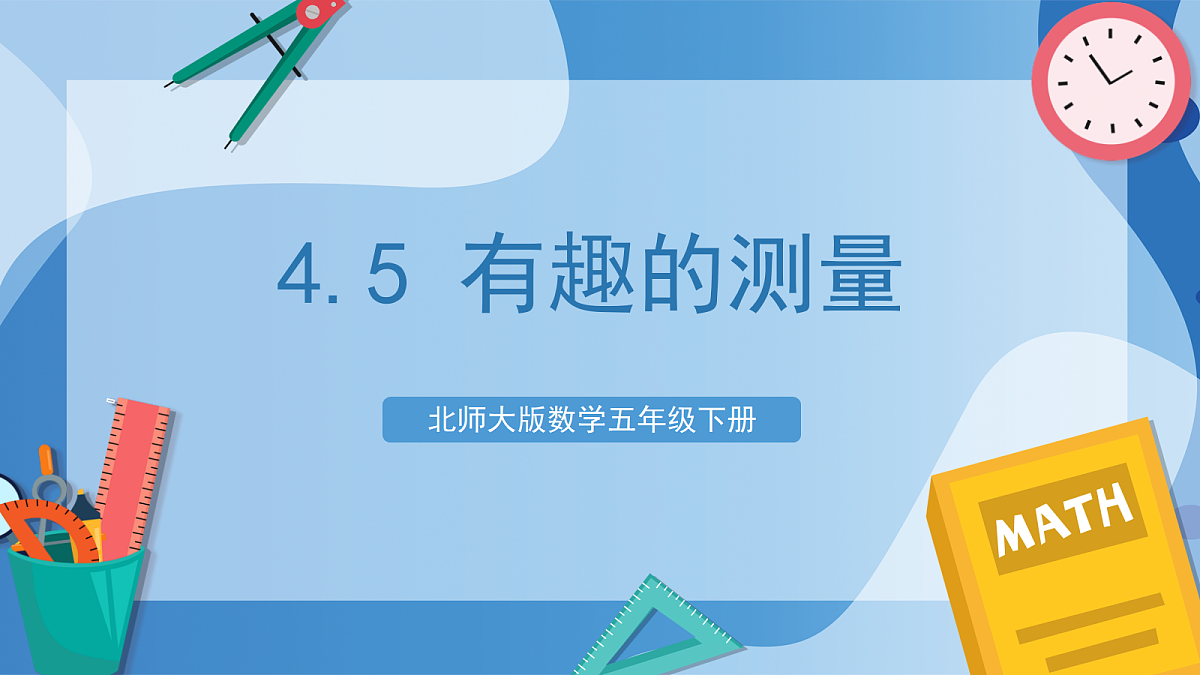 4.5 有趣的测量

北师大版数学五年级下册

MATH